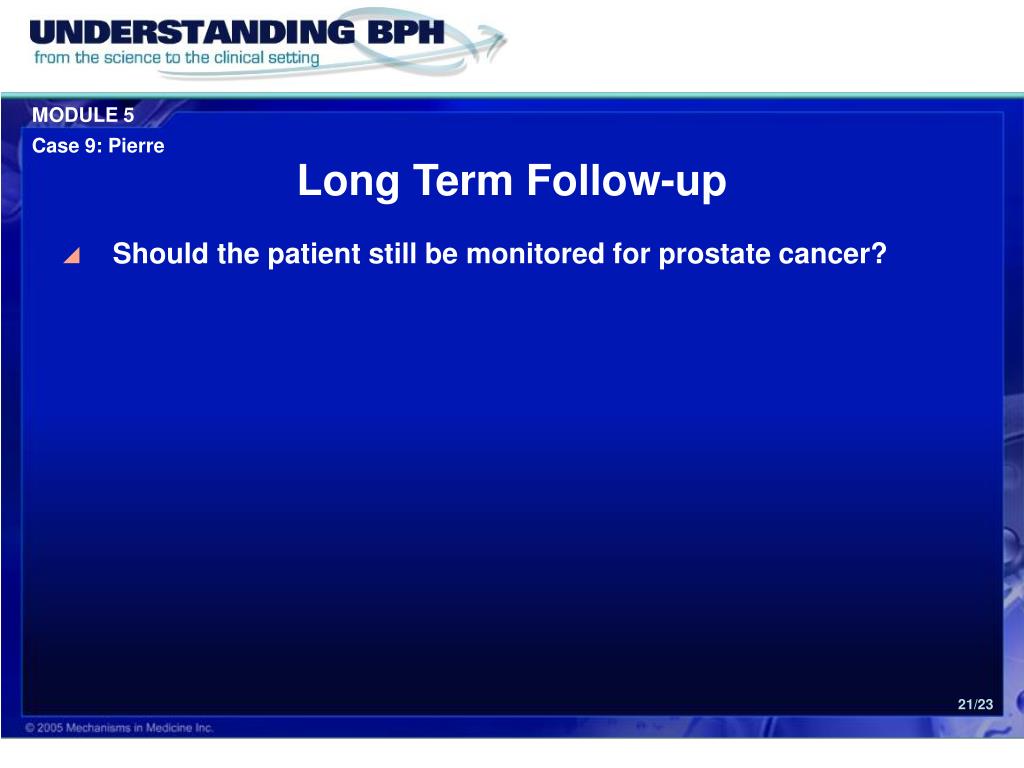 UNDERSTANDING BPH
from the science to the clinical setting

MODULE 5
Case 9: Pierre

Long Term Follow-up

Should the patient still be monitored for prostate cancer?

21/23

© 2005 Mechanisms in Medicine Inc.